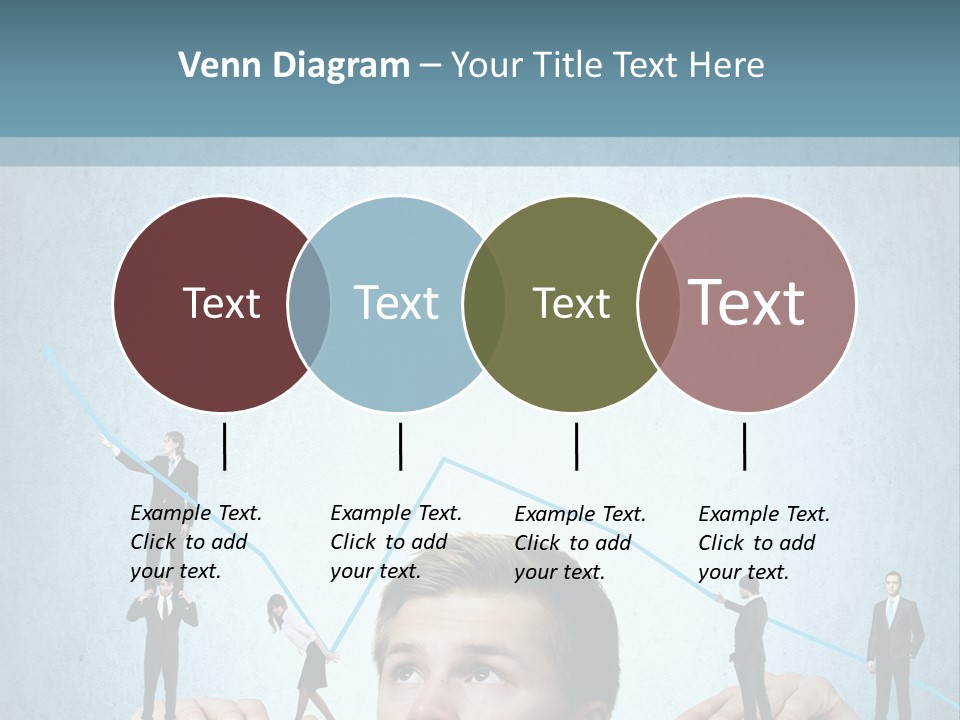 Venn Diagram – Your Title Text Here

Text

Text

Text

Text

Example Text. Click to add your text.

Example Text. Click to add your text.

Example Text. Click to add your text.

Example Text. Click to add your text.